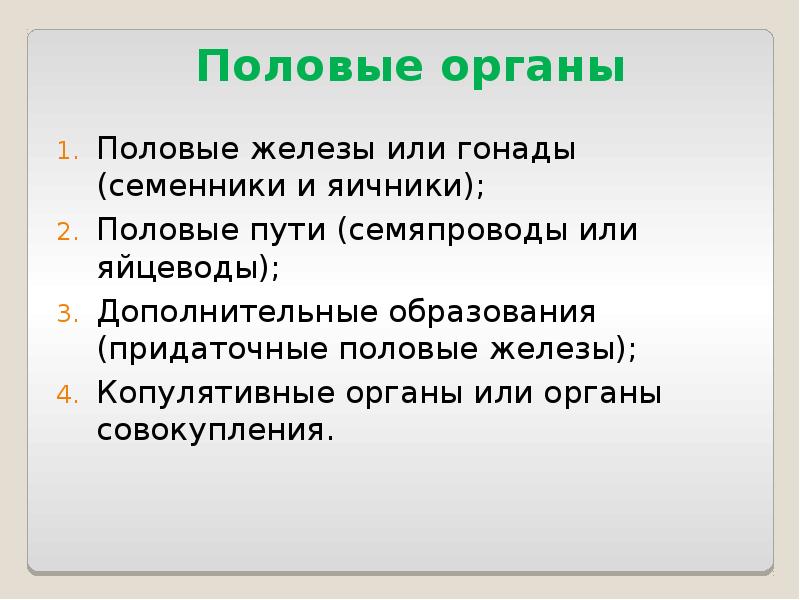 Половые органы

1. Половые железы или гонады (семенники и яичники);
2. Половые пути (семяпроводы или яйцеводы);
3. Дополнительные образования (придаточные половые железы);
4. Копулятивные органы или органы совокупления.